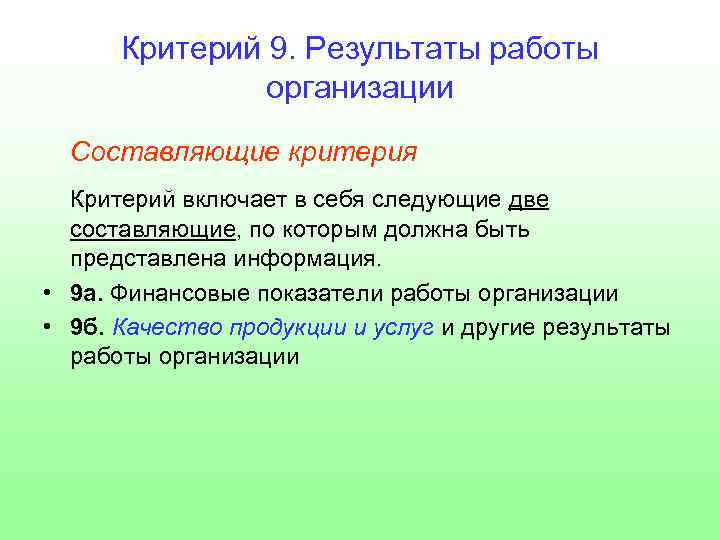 Критерий 9. Результаты работы организации

Составляющие критерия

Критерий включает в себя следующие две составляющие, по которым должна быть представлена информация.

• 9а. Финансовые показатели работы организации
• 9б. Качество продукции и услуг и другие результаты работы организации